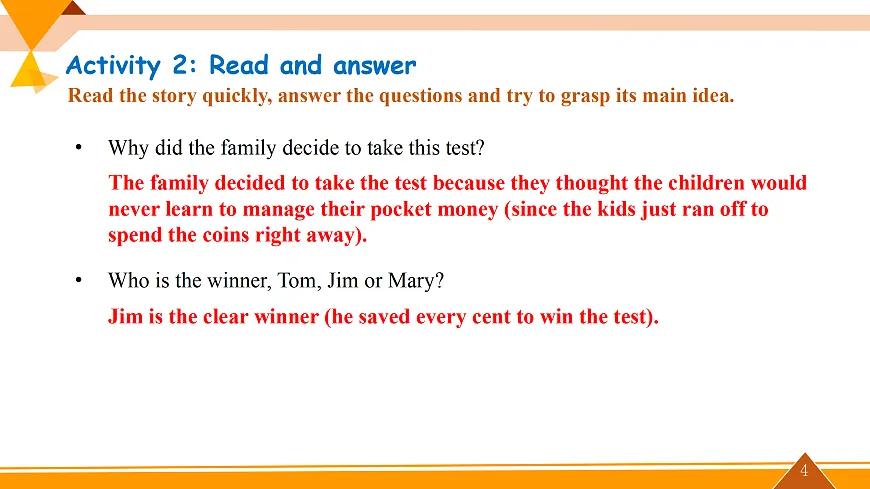 Activity 2: Read and answer

Read the story quickly, answer the questions and try to grasp its main idea.

• Why did the family decide to take this test?

The family decided to take the test because they thought the children would never learn to manage their pocket money (since the kids just ran off to spend the coins right away).

• Who is the winner, Tom, Jim or Mary?

Jim is the clear winner (he saved every cent to win the test).

4